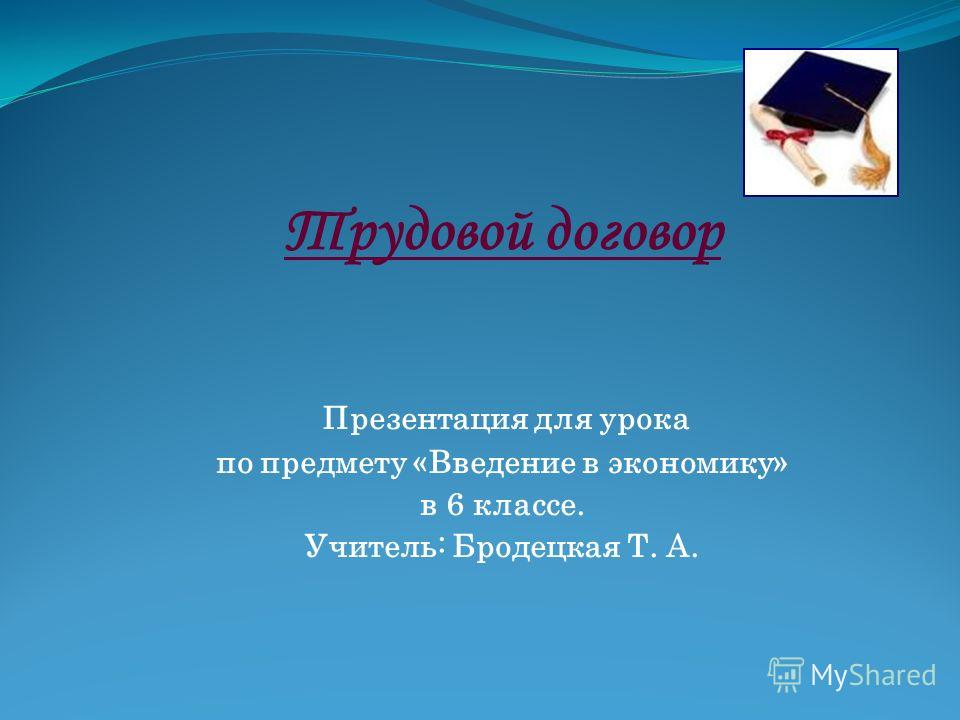 Трудовой договор

Презентация для урока
по предмету «Введение в экономику»
в 6 классе.
Учитель: Бродецкая Т. А.

MyShared